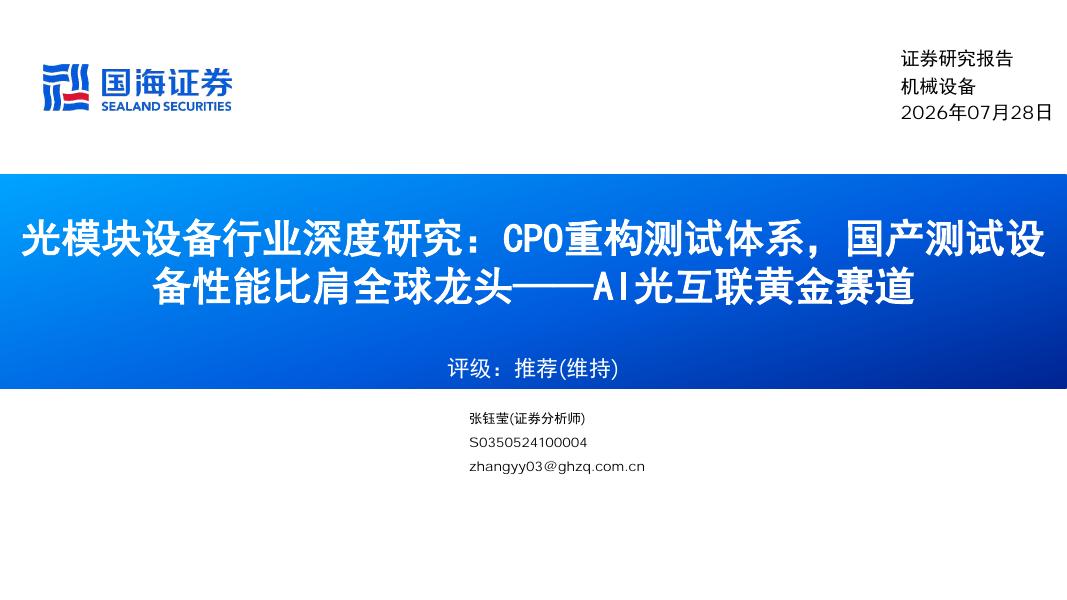 国海证券
SEALAND SECURITIES

证券研究报告
机械设备
2026年07月28日

光模块设备行业深度研究：CPO重构测试体系，国产测试设备性能比肩全球龙头——AI光互联黄金赛道

评级：推荐(维持)

张钰莹(证券分析师)
S0350524100004
zhangyy03@ghzq.com.cn